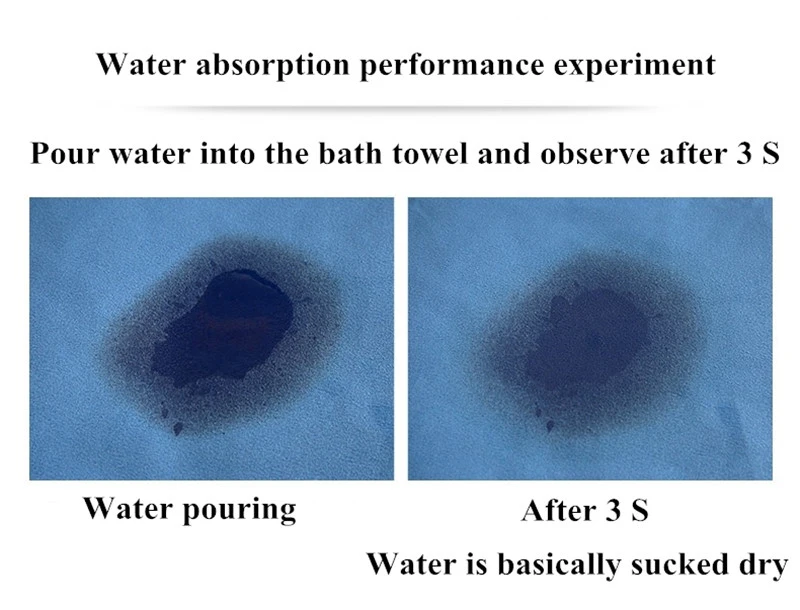 Water absorption performance experiment

Pour water into the bath towel and observe after 3 S

Water pouring

After 3 S

Water is basically sucked dry